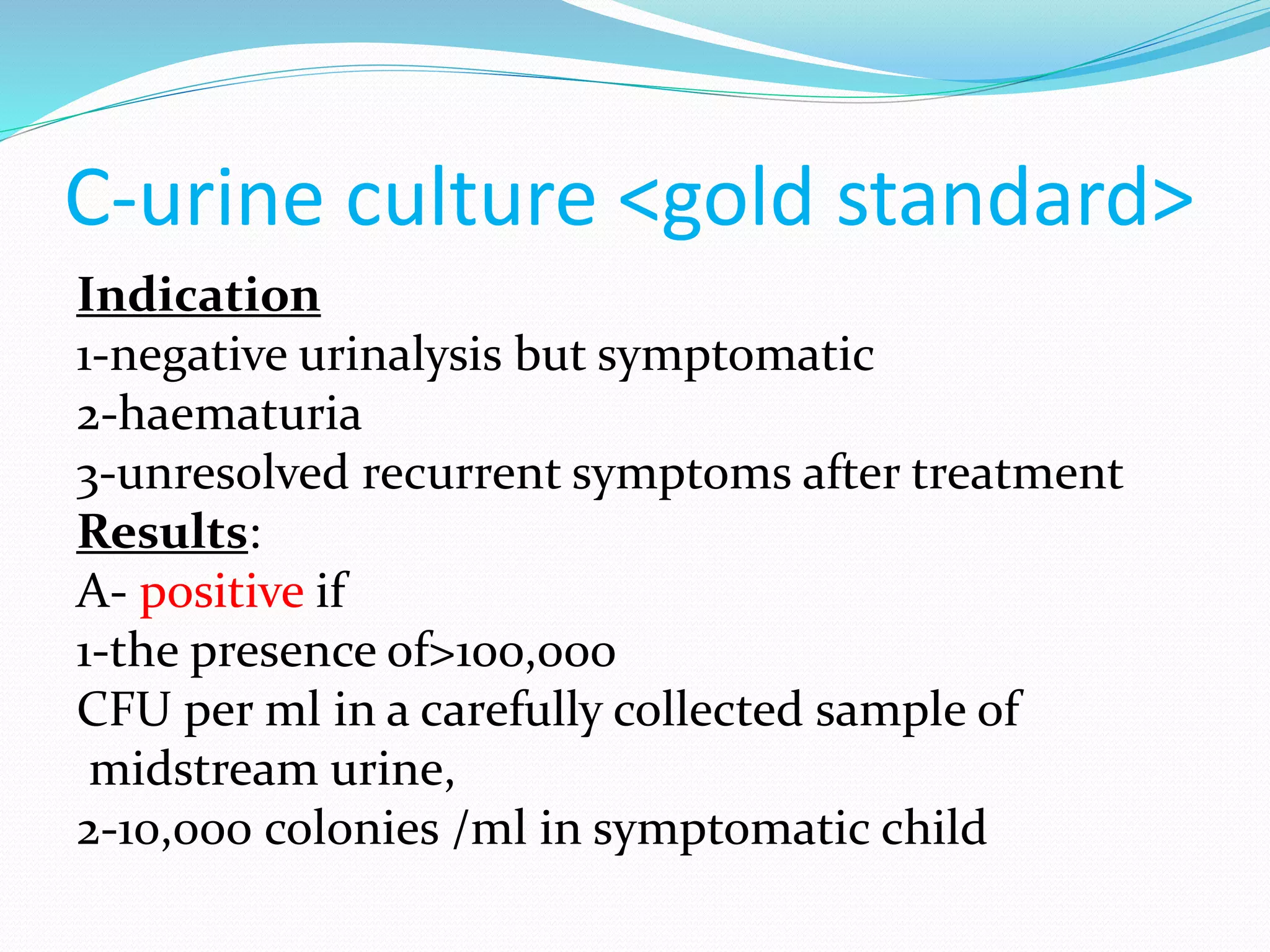 C-urine culture <gold standard>

Indication
1-negative urinalysis but symptomatic
2-haematuria
3-unresolved recurrent symptoms after treatment
Results:
A- positive if
1-the presence of>100,000
CFU per ml in a carefully collected sample of midstream urine,
2-10,000 colonies /ml in symptomatic child